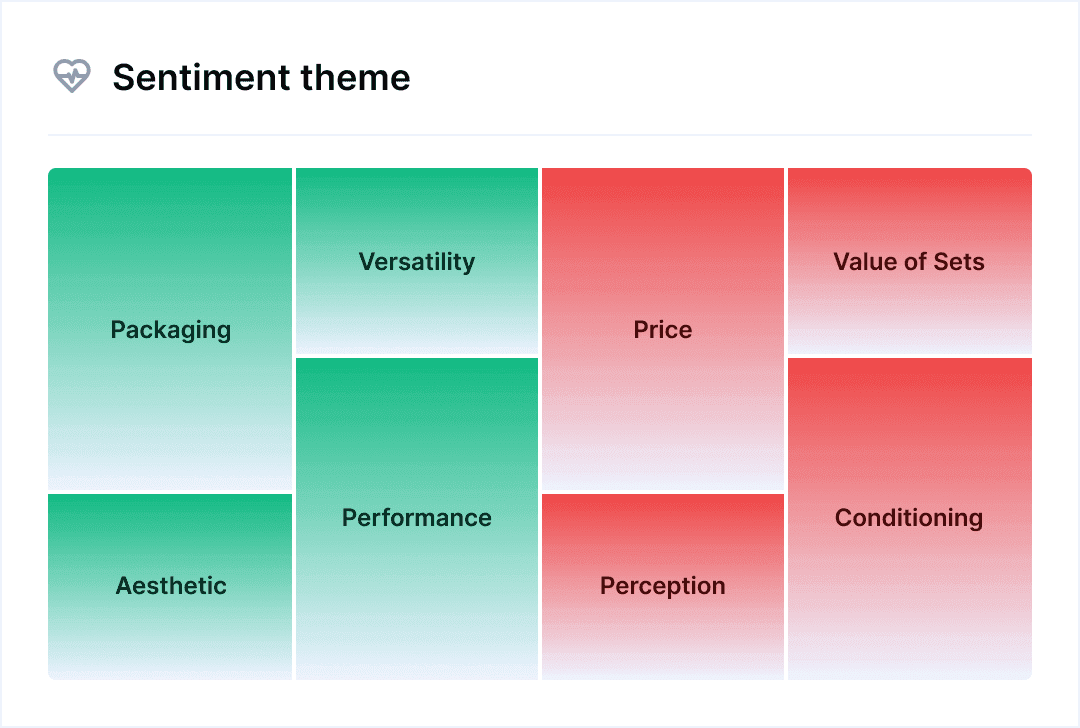 Sentiment theme

Packaging

Aesthetic

Versatility

Performance

Price

Perception

Value of Sets

Conditioning